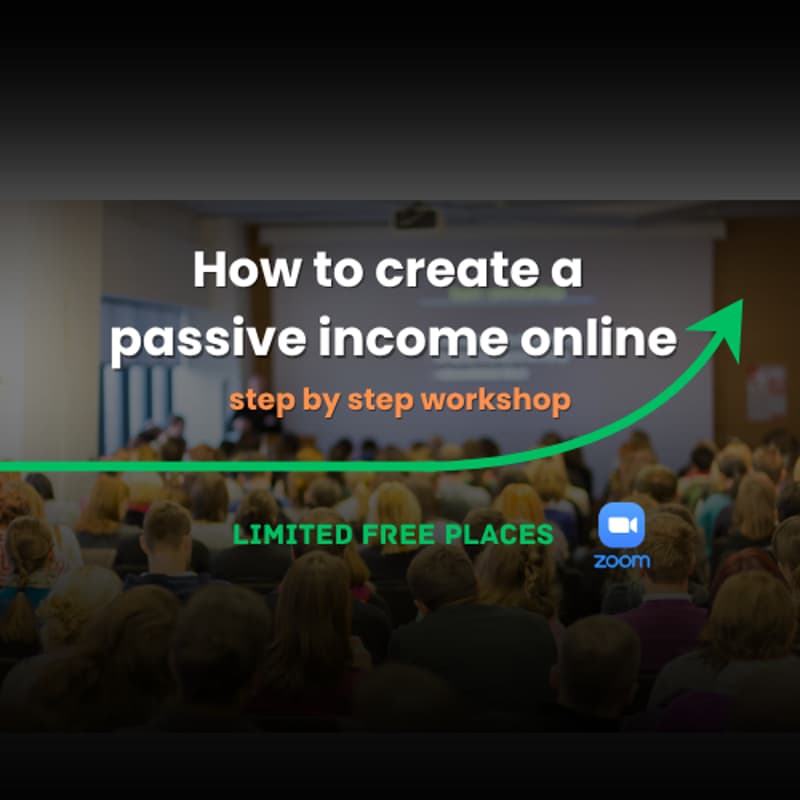 How to create a passive income online

step by step workshop

LIMITED FREE PLACES

zoom